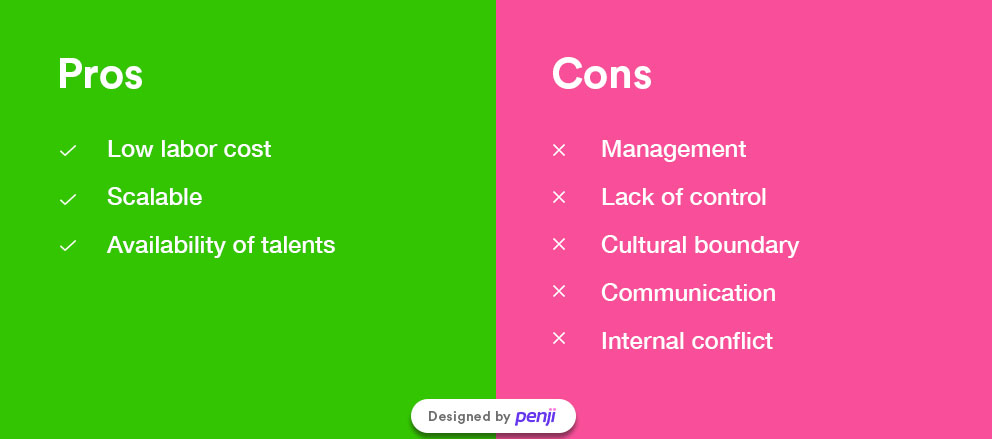 Pros

✓ Low labor cost
✓ Scalable
✓ Availability of talents

Cons

× Management
× Lack of control
× Cultural boundary
× Communication
× Internal conflict

Designed by penji